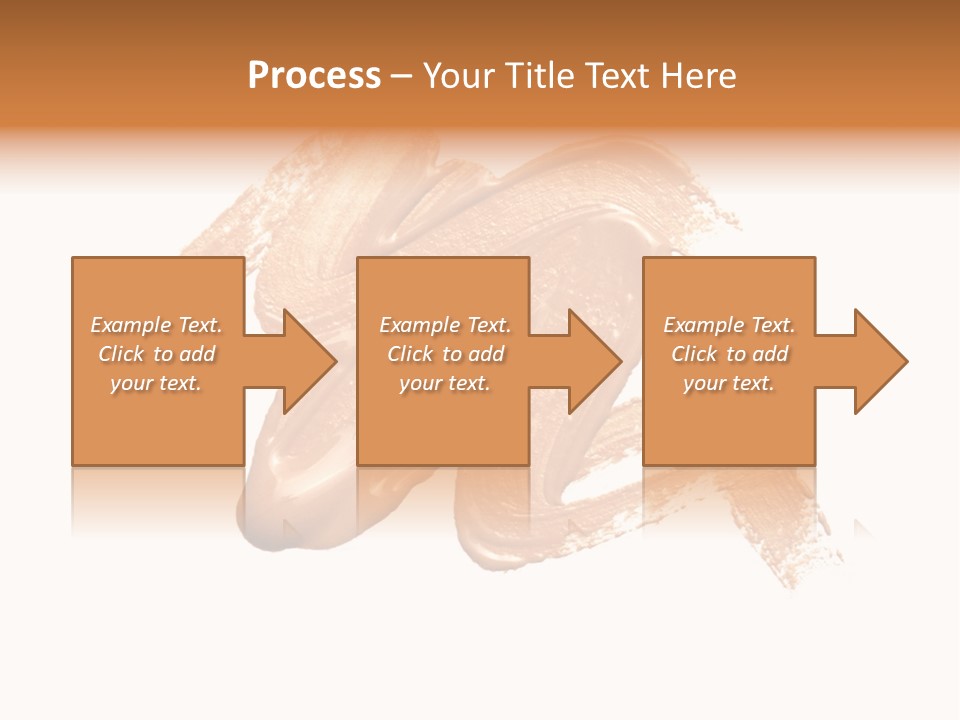 Process – Your Title Text Here

Example Text. Click to add your text.

Example Text. Click to add your text.

Example Text. Click to add your text.